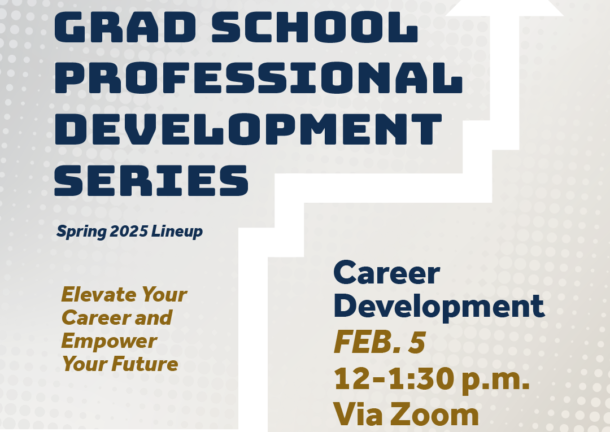 GRAD SCHOOL PROFESSIONAL DEVELOPMENT SERIES

Spring 2025 Lineup

Elevate Your Career and Empower Your Future

Career Development
FEB. 5
12-1:30 p.m.
Via Zoom